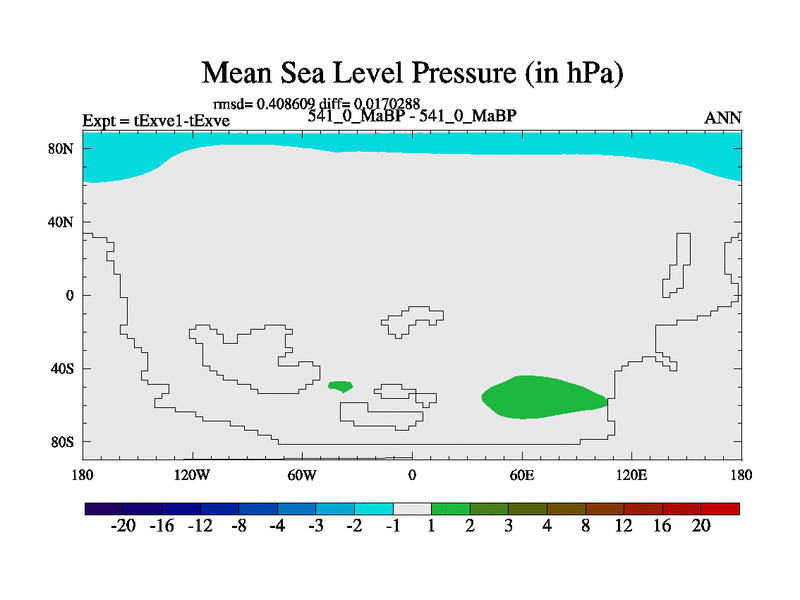 Mean Sea Level Pressure (in hPa)

rmsd= 0.408609 diff= 0.0170288
Expt = tExve1-tExve
541_0_MaBP - 541_0_MaBP
ANN

80N
40N
0
40S
80S

180
120W
60W
0
60E
120E
180

-20 -16 -12 -8 -4 -3 -2 -1 1 2 3 4 8 12 16 20